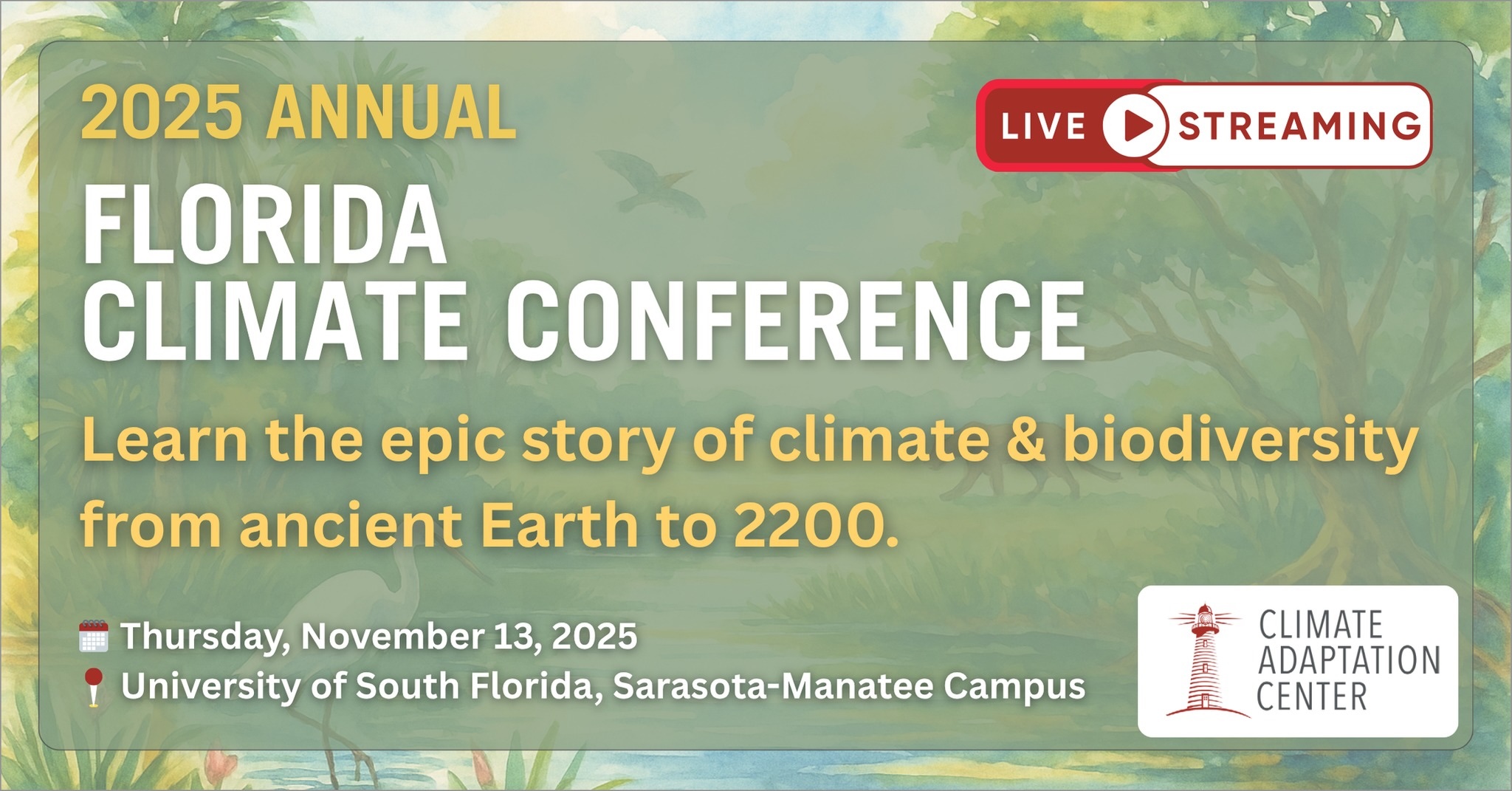 2025 ANNUAL

LIVE STREAMING

FLORIDA CLIMATE CONFERENCE

Learn the epic story of climate & biodiversity from ancient Earth to 2200.

Thursday, November 13, 2025
University of South Florida, Sarasota-Manatee Campus

CLIMATE ADAPTATION CENTER